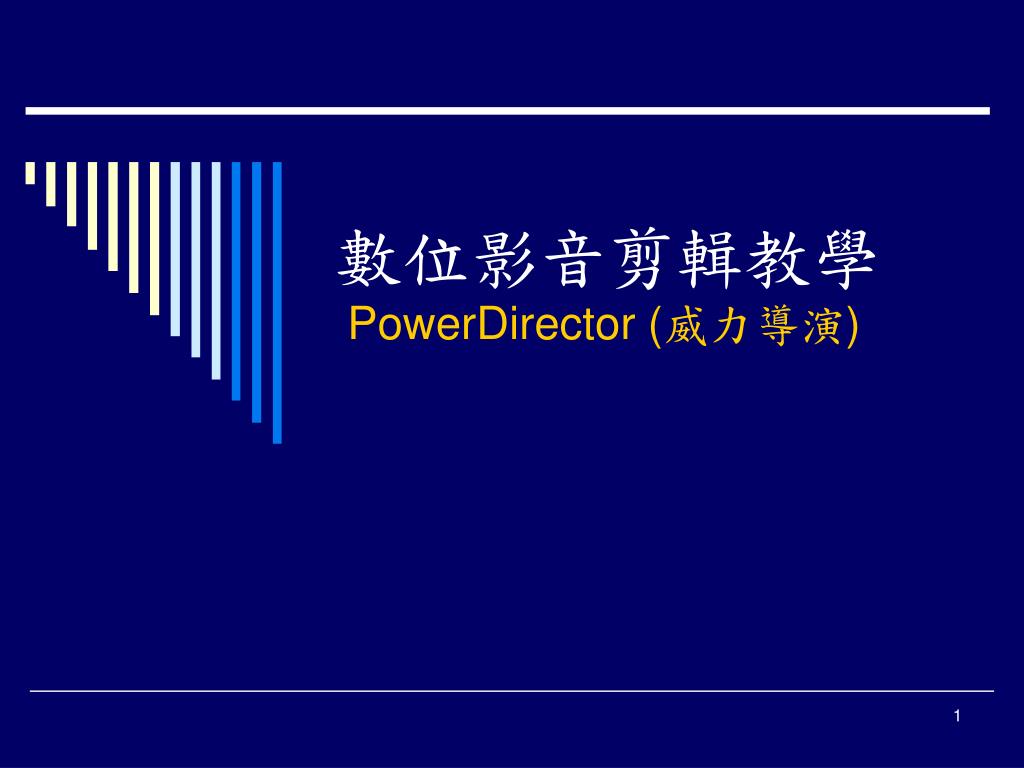 數位影音剪輯教學
PowerDirector (威力導演)

1